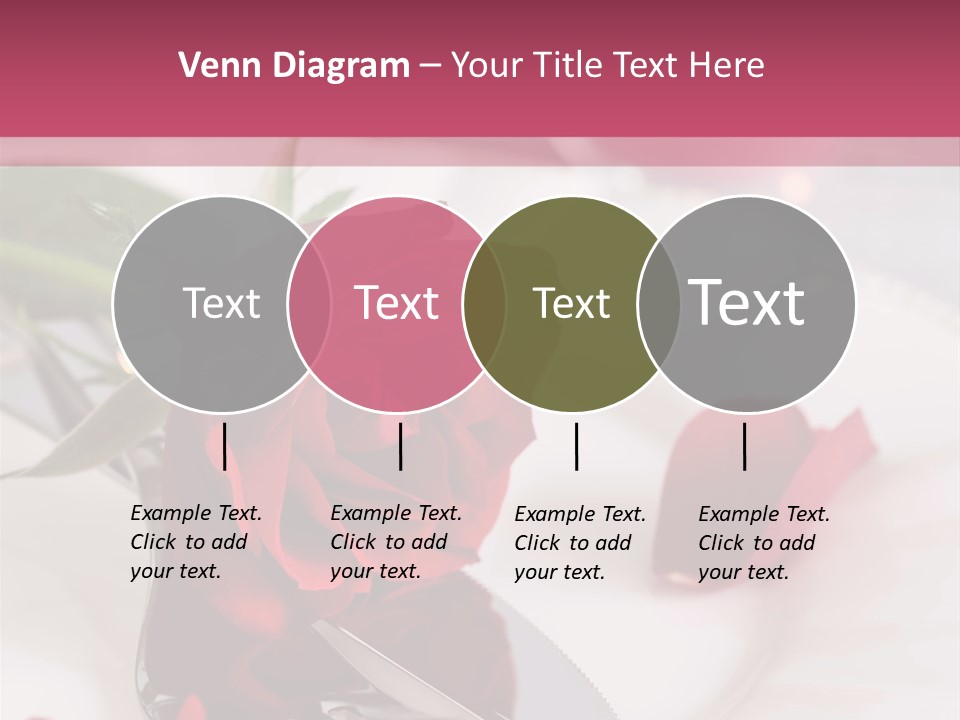 Venn Diagram – Your Title Text Here

Text

Text

Text

Text

Example Text. Click to add your text.

Example Text. Click to add your text.

Example Text. Click to add your text.

Example Text. Click to add your text.